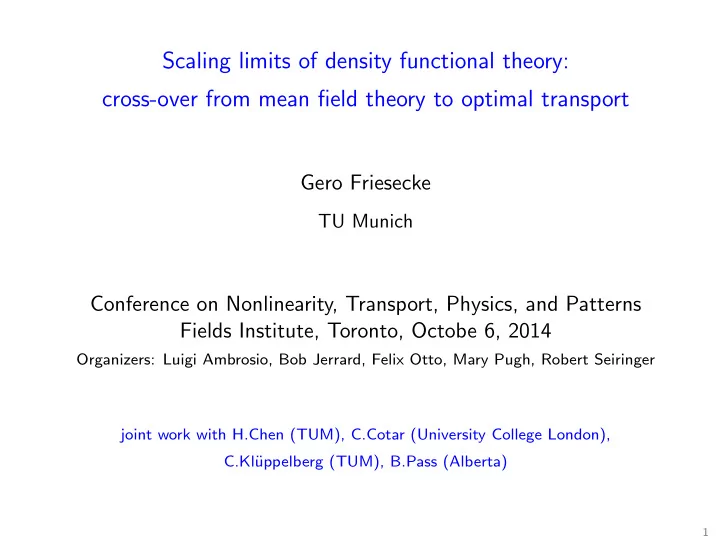 Scaling limits of density functional theory:
cross-over from mean field theory to optimal transport

Gero Friesecke

TU Munich

Conference on Nonlinearity, Transport, Physics, and Patterns
Fields Institute, Toronto, Octobe 6, 2014
Organizers: Luigi Ambrosio, Bob Jerrard, Felix Otto, Mary Pugh, Robert Seiringer

joint work with H.Chen (TUM), C.Cotar (University College London),
C.Klüppelberg (TUM), B.Pass (Alberta)

1